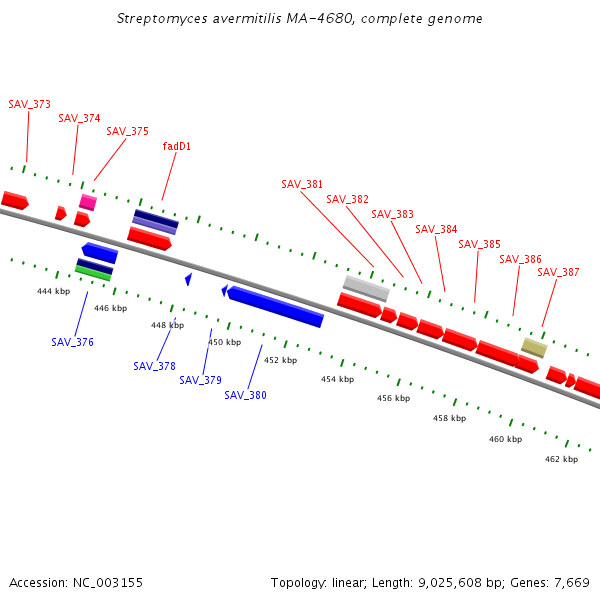 Streptomyces avermitilis MA-4680, complete genome

SAV_373
SAV_374
SAV_375
fadD1
SAV_381
SAV_382
SAV_383
SAV_384
SAV_385
SAV_386
SAV_387

444 kbp
446 kbp
448 kbp
450 kbp
452 kbp
454 kbp
456 kbp
458 kbp
460 kbp
462 kbp

SAV_376
SAV_378
SAV_379
SAV_380

Accession: NC_003155
Topology: linear; Length: 9,025,608 bp; Genes: 7,669